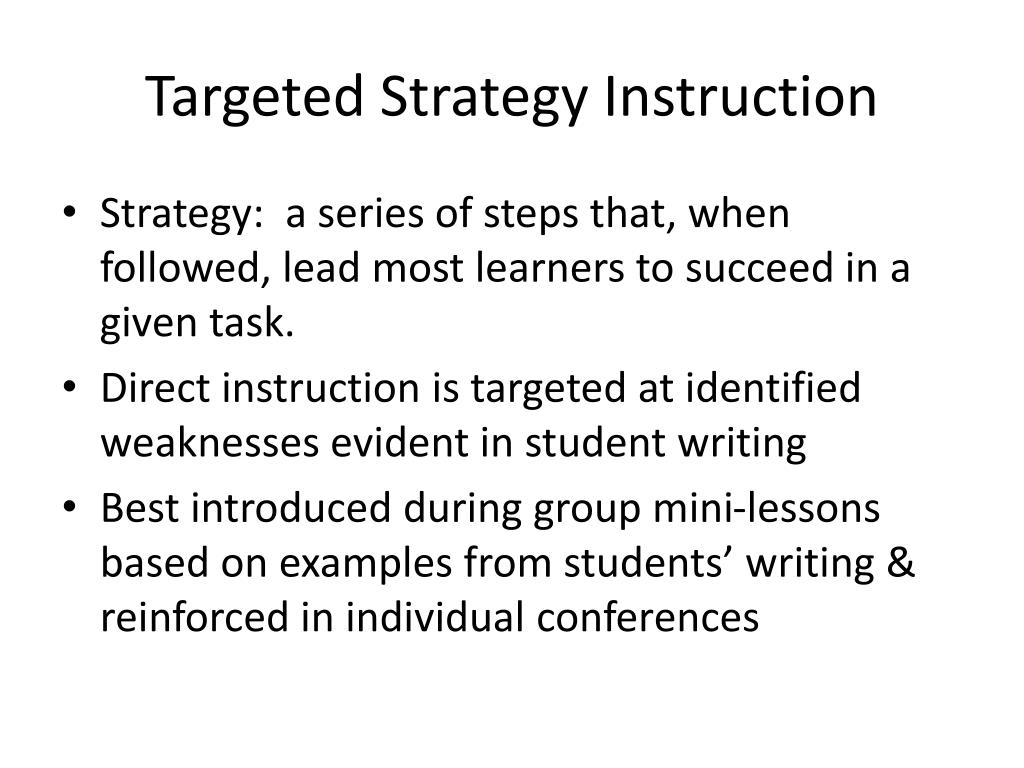 Targeted Strategy Instruction

• Strategy:  a series of steps that, when followed, lead most learners to succeed in a given task.
• Direct instruction is targeted at identified weaknesses evident in student writing
• Best introduced during group mini-lessons based on examples from students’ writing & reinforced in individual conferences